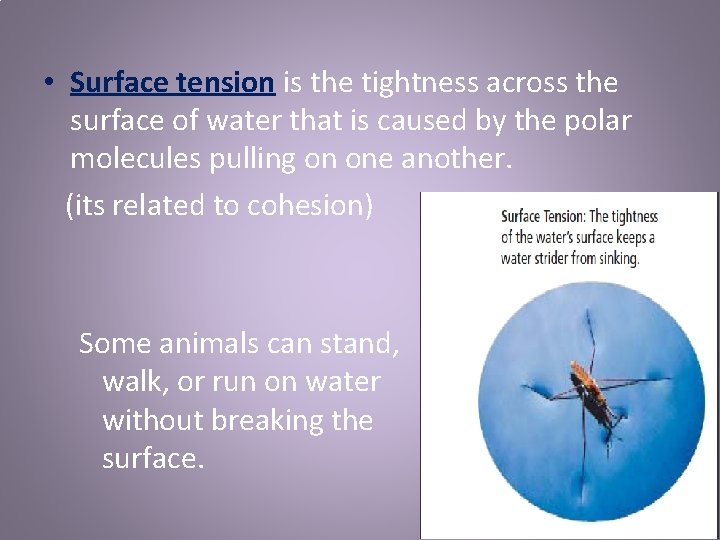 • Surface tension is the tightness across the surface of water that is caused by the polar molecules pulling on one another.

(its related to cohesion)

Some animals can stand, walk, or run on water without breaking the surface.

Surface Tension: The tightness of the water's surface keeps a water strider from sinking.